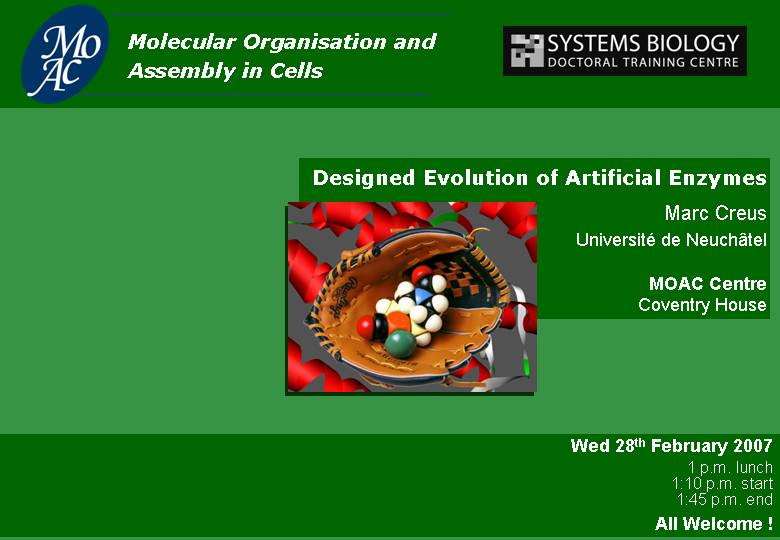 MoAc

Molecular Organisation and Assembly in Cells

SYSTEMS BIOLOGY
DOCTORAL TRAINING CENTRE

Designed Evolution of Artificial Enzymes

Marc Creus
Université de Neuchâtel

MOAC Centre
Coventry House

Wed 28$^{th}$ February 2007
1 p.m. lunch
1:10 p.m. start
1:45 p.m. end

All Welcome !